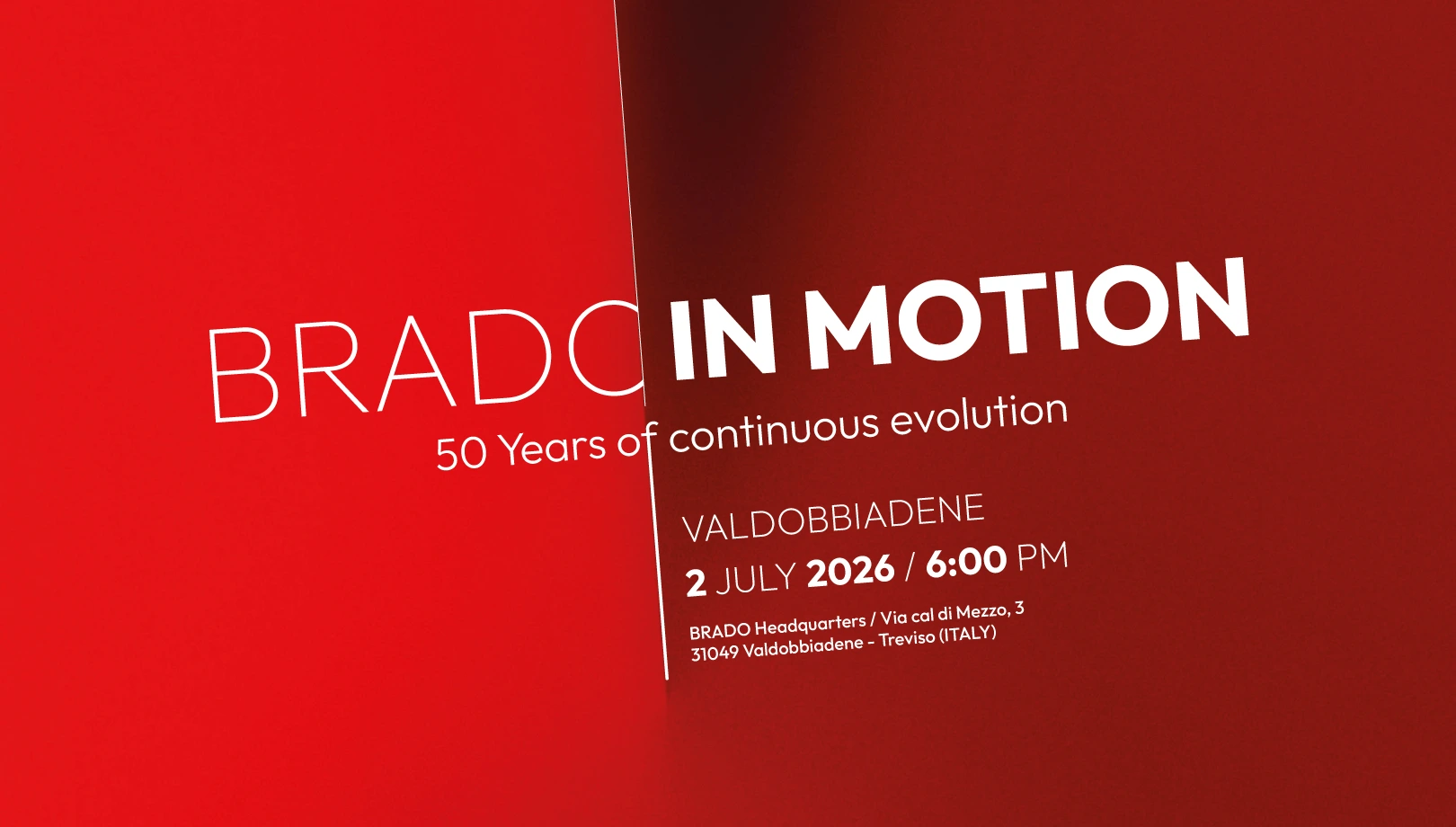 BRADO IN MOTION
50 Years of continuous evolution

VALDOBBIADENE
2 JULY 2026 / 6:00 PM
BRADO Headquarters / Via cal di Mezzo, 3
31049 Valdobbiadene - Treviso (ITALY)